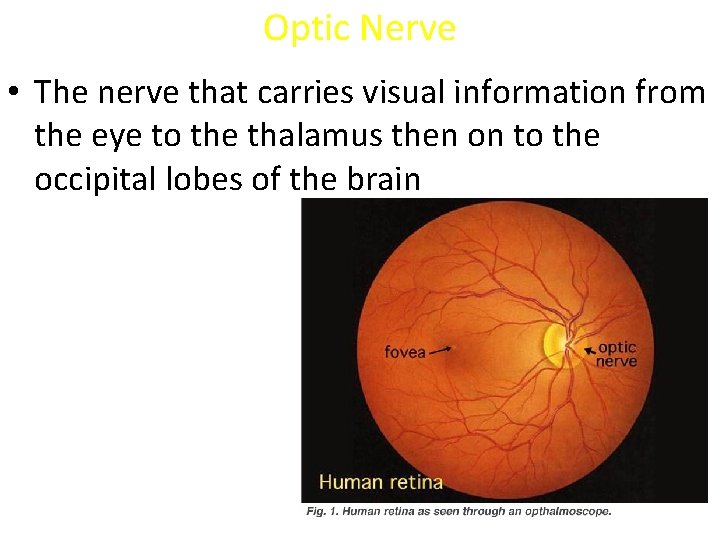 Optic Nerve

• The nerve that carries visual information from the eye to the thalamus then on to the occipital lobes of the brain

fovea

optic nerve

Human retina

Fig. 1. Human retina as seen through an opthalmoscope.